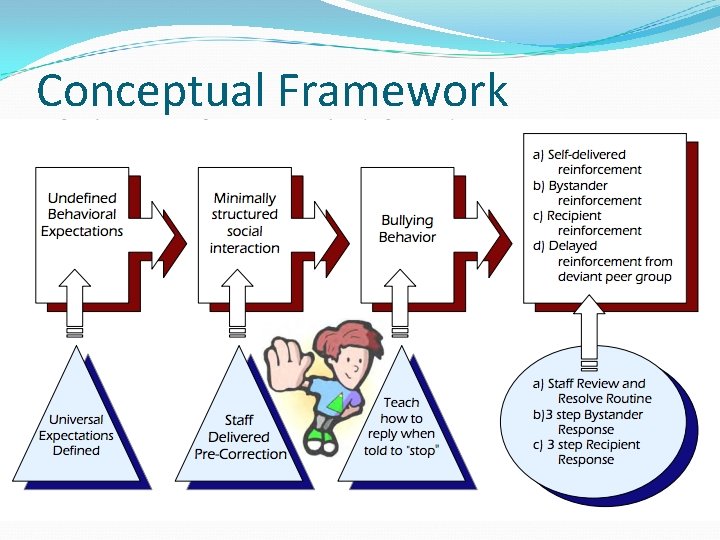 Conceptual Framework

Undefined Behavioral Expectations

Minimally structured social interaction

Bullying Behavior

a) Self-delivered reinforcement
b) Bystander reinforcement
c) Recipient reinforcement
d) Delayed reinforcement from deviant peer group

Universal Expectations Defined

Staff Delivered Pre-Correction

Teach how to reply when told to "stop"

a) Staff Review and Resolve Routine
b)3 step Bystander Response
c) 3 step Recipient Response